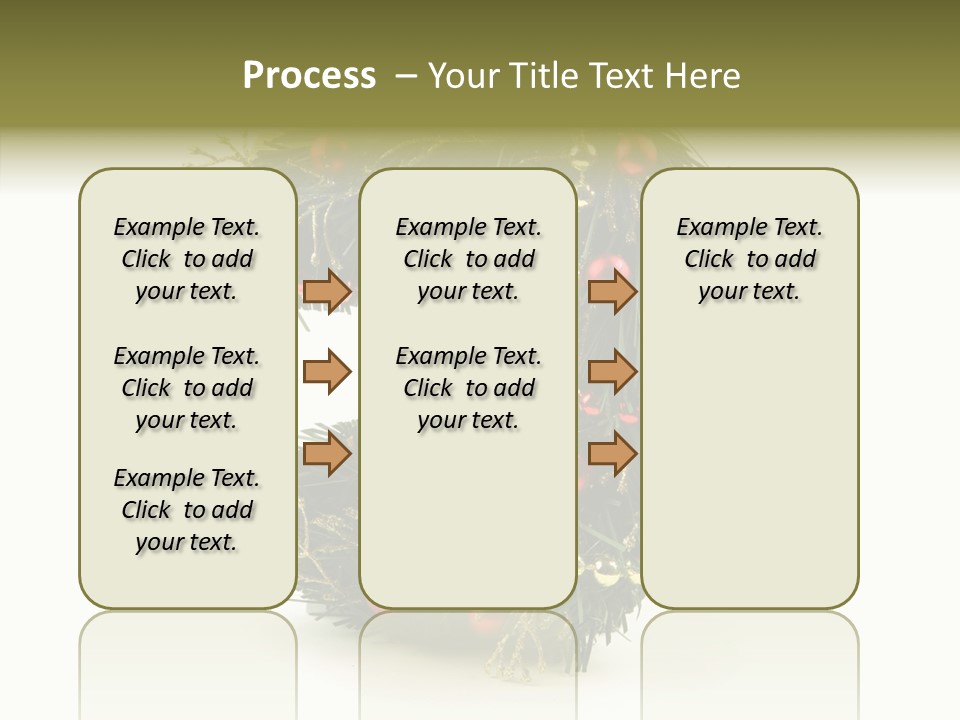 Process – Your Title Text Here

Example Text. Click to add your text.

Example Text. Click to add your text.

Example Text. Click to add your text.

Example Text. Click to add your text.

Example Text. Click to add your text.

Example Text. Click to add your text.